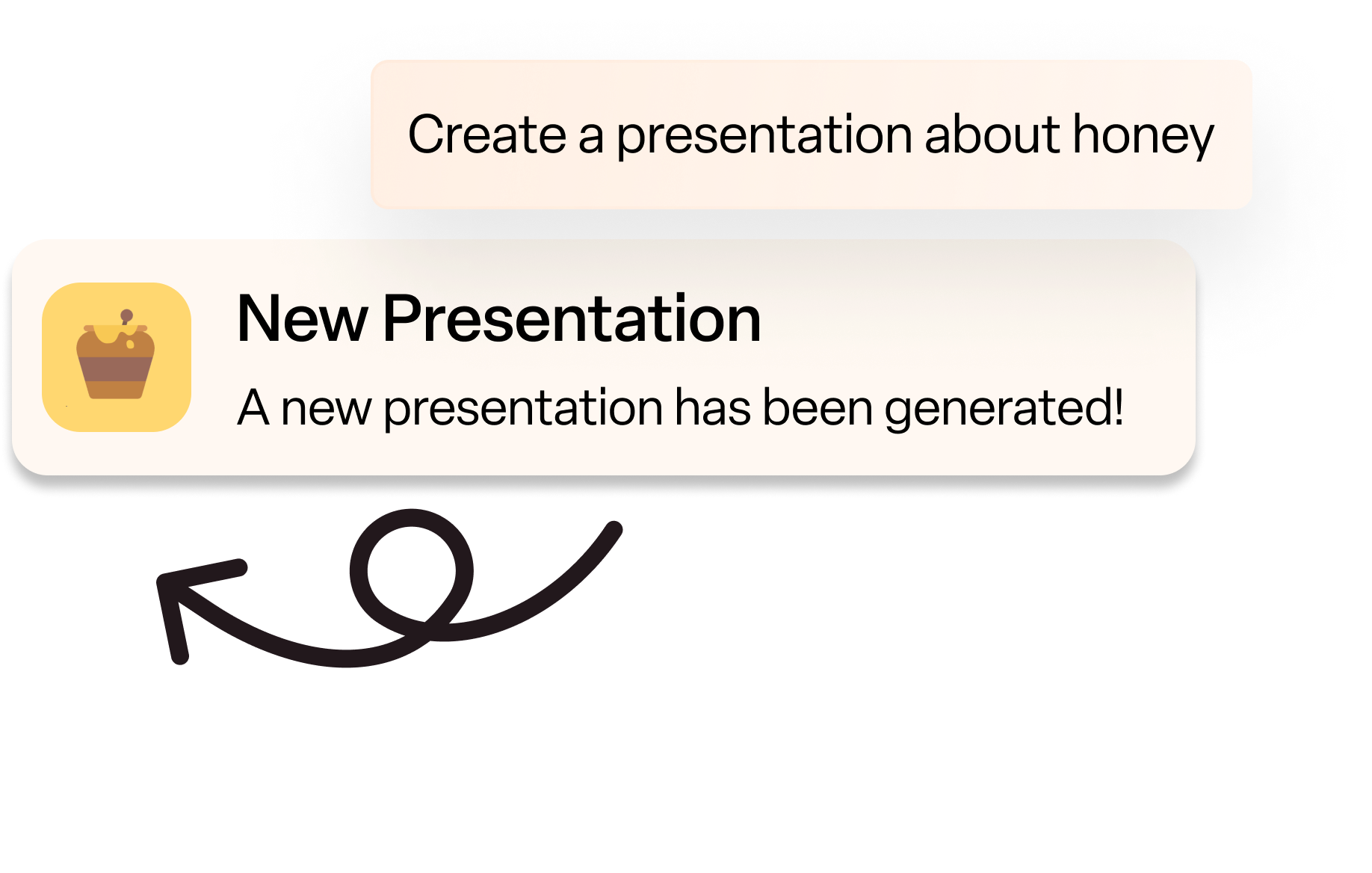 Create a presentation about honey

New Presentation

A new presentation has been generated!